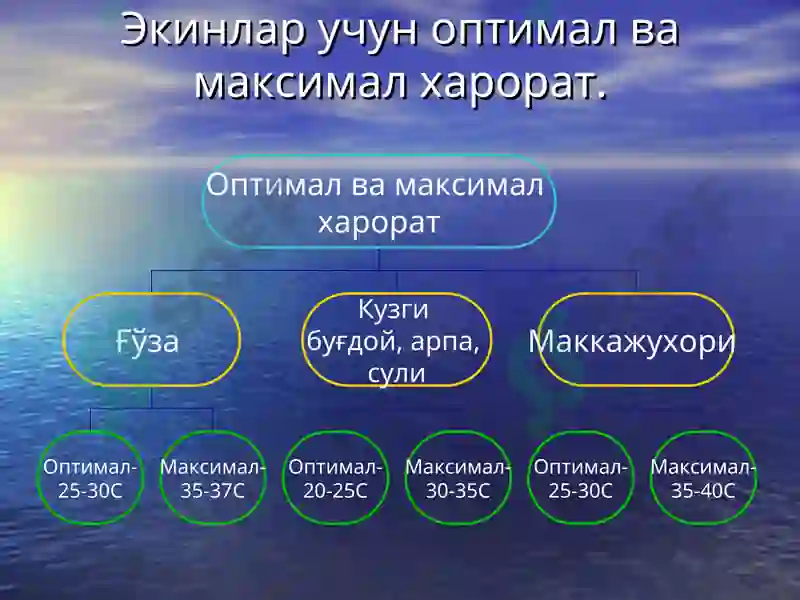 Экинлар учун оптимал ва максимал харорат.

Оптимал ва максимал харорат

Ғўза

Кузги буғдой, арпа, сули

Маккажухори

Оптимал-25-30С

Максимал-35-37С

Оптимал-20-25С

Максимал-30-35С

Оптимал-25-30С

Максимал-35-40С